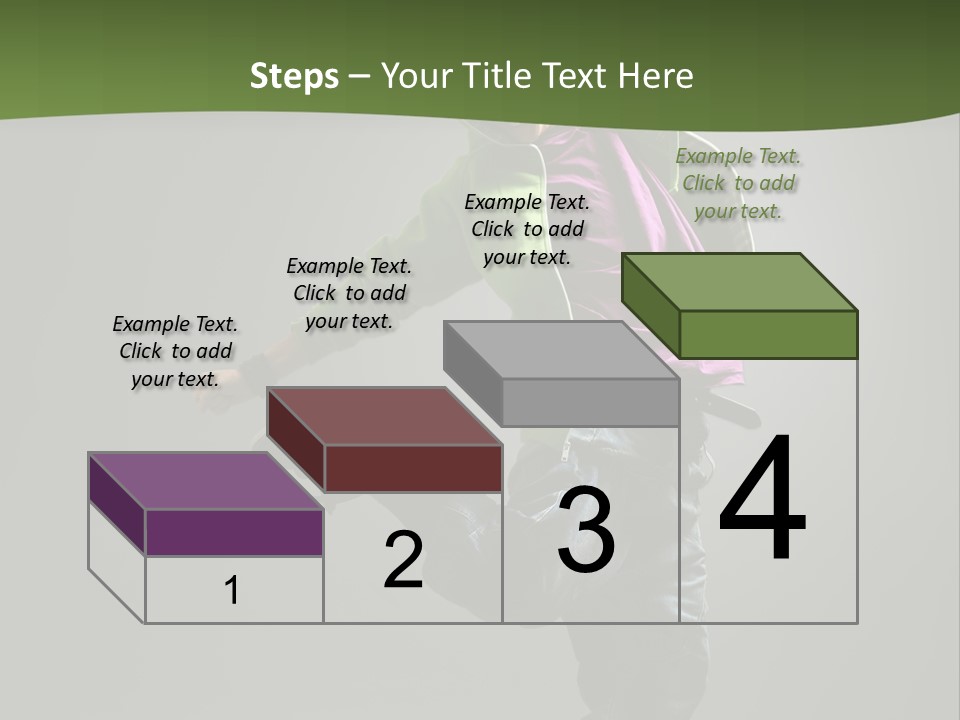 Steps – Your Title Text Here

Example Text. Click to add your text.

Example Text. Click to add your text.

Example Text. Click to add your text.

Example Text. Click to add your text.

1

2

3

4